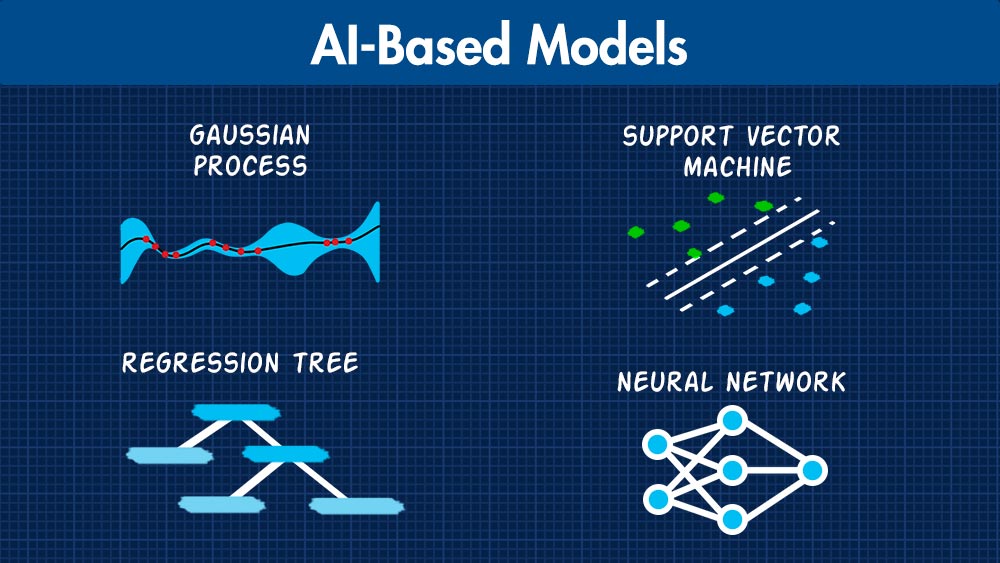 AI-Based Models

GAUSSIAN PROCESS

SUPPORT VECTOR MACHINE

REGRESSION TREE

NEURAL NETWORK